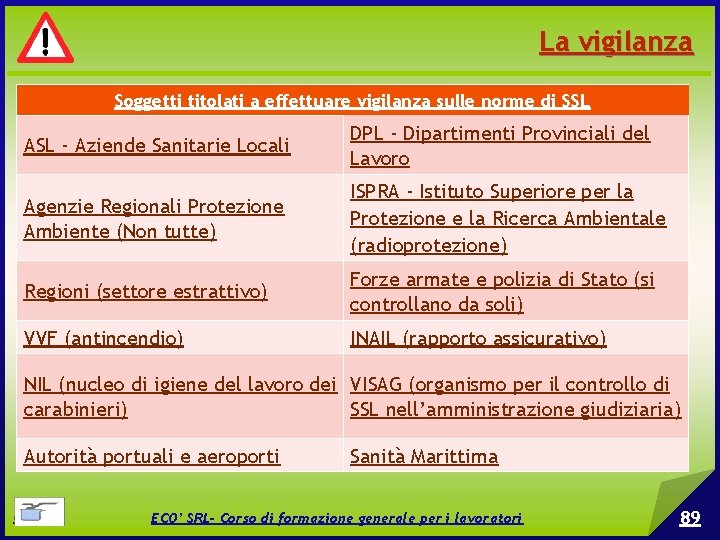 La vigilanza

| Soggetti titolati a effettuare vigilanza sulle norme di SSL | |
|---|---|
| ASL - Aziende Sanitarie Locali | DPL - Dipartimenti Provinciali del Lavoro |
| Agenzie Regionali Protezione Ambiente (Non tutte) | ISPRA - Istituto Superiore per la Protezione e la Ricerca Ambientale (radioprotezione) |
| Regioni (settore estrattivo) | Forze armate e polizia di Stato (si controllano da soli) |
| VVF (antincendio) | INAIL (rapporto assicurativo) |
| NIL (nucleo di igiene del lavoro dei carabinieri) | VISAG (organismo per il controllo di SSL nell'amministrazione giudiziaria) |
| Autorità portuali e aeroporti | Sanità Marittima |

ECO' SRL- Corso di formazione generale per i lavoratori

89